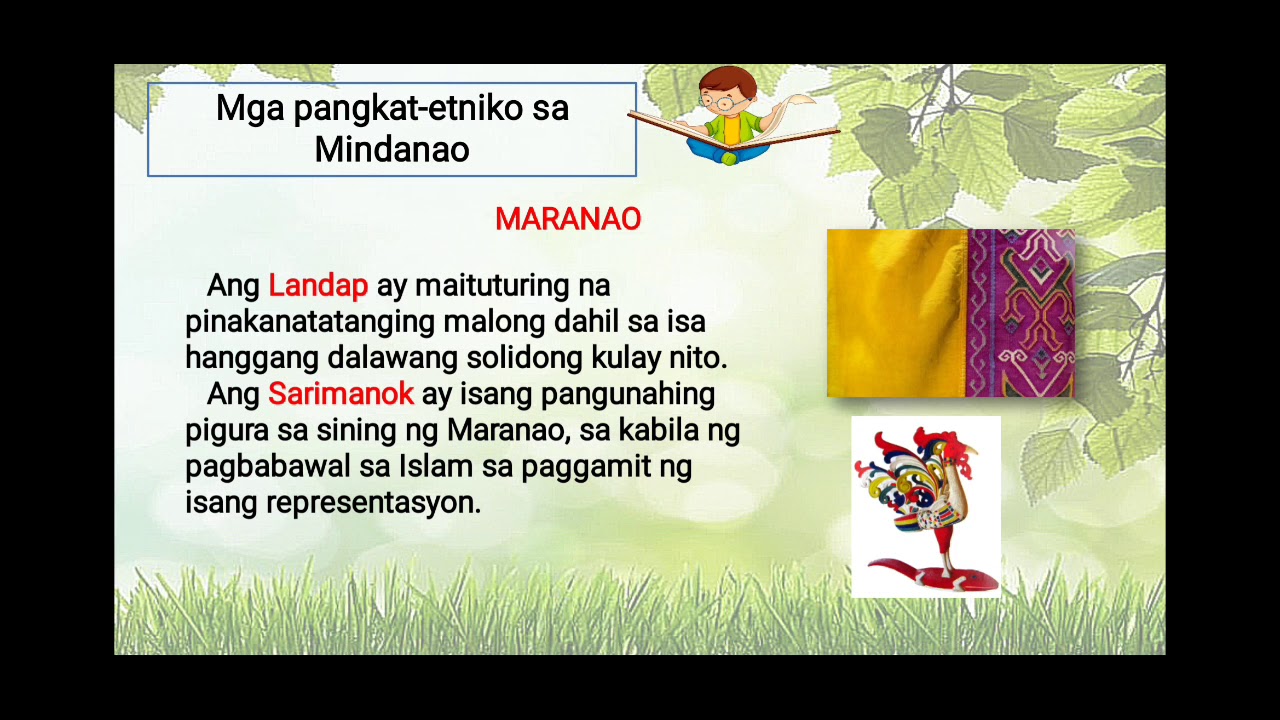 Mga pangkat-etniko sa Mindanao

MARANAO

Ang Landap ay maituturing na pinakanatatanging malong dahil sa isa hanggang dalawang solidong kulay nito.

Ang Sarimanok ay isang pangunahing pigura sa sining ng Maranao, sa kabila ng pagbabawal sa Islam sa paggamit ng isang representasyon.